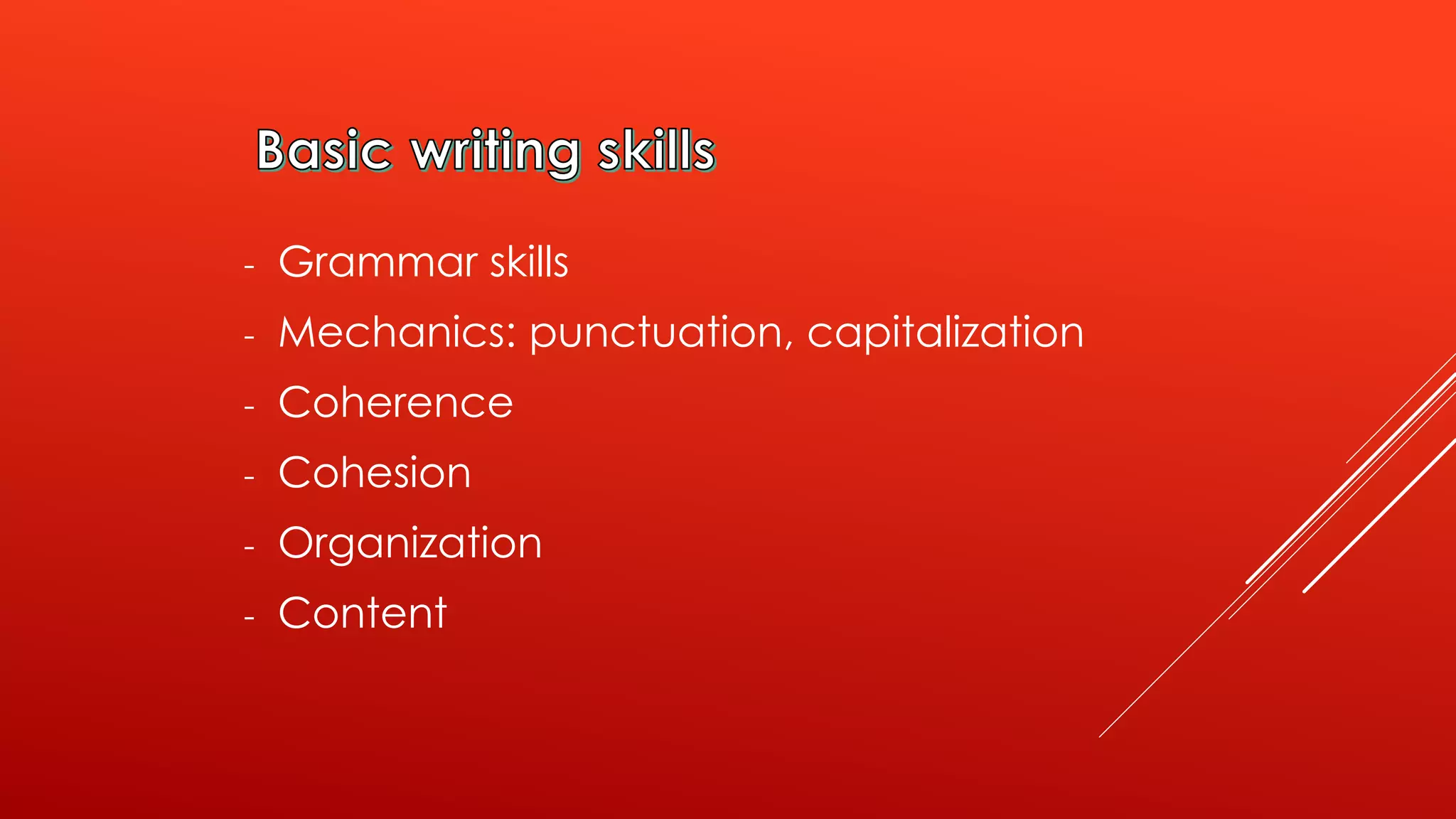 Basic writing skills

- Grammar skills
- Mechanics: punctuation, capitalization
- Coherence
- Cohesion
- Organization
- Content